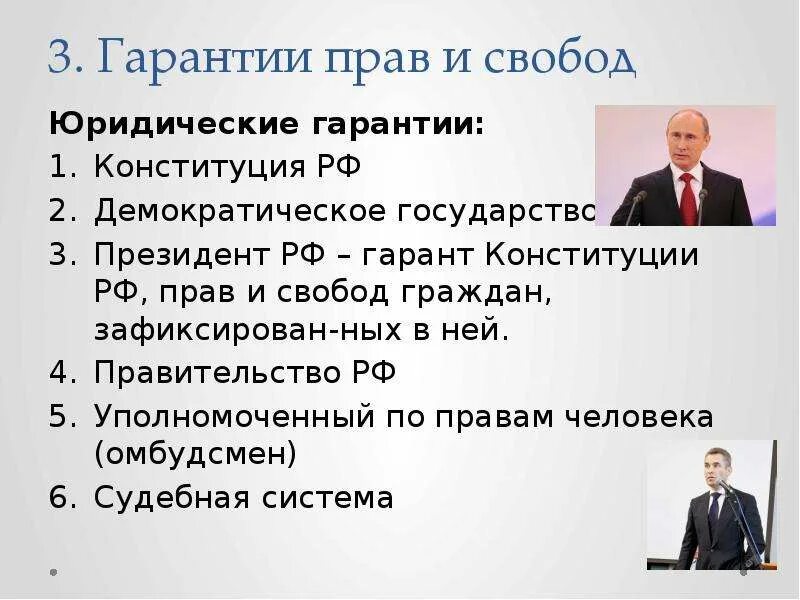 3. Гарантии прав и свобод

Юридические гарантии:
1. Конституция РФ
2. Демократическое государство
3. Президент РФ – гарант Конституции РФ, прав и свобод граждан, зафиксирован-ных в ней.
4. Правительство РФ
5. Уполномоченный по правам человека (омбудсмен)
6. Судебная система